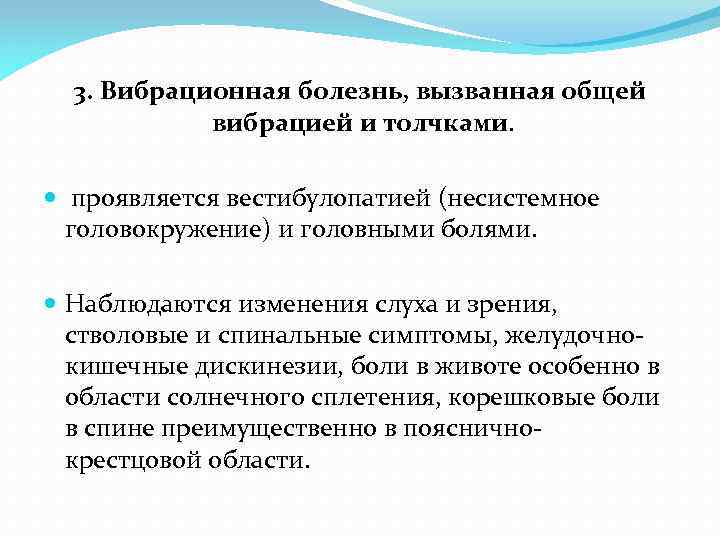 3. Вибрационная болезнь, вызванная общей вибрацией и толчками.

проявляется вестибулопатией (несистемное головокружение) и головными болями.

Наблюдаются изменения слуха и зрения, стволовые и спинальные симптомы, желудочно-кишечные дискинезии, боли в животе особенно в области солнечного сплетения, корешковые боли в спине преимущественно в пояснично-крестцовой области.